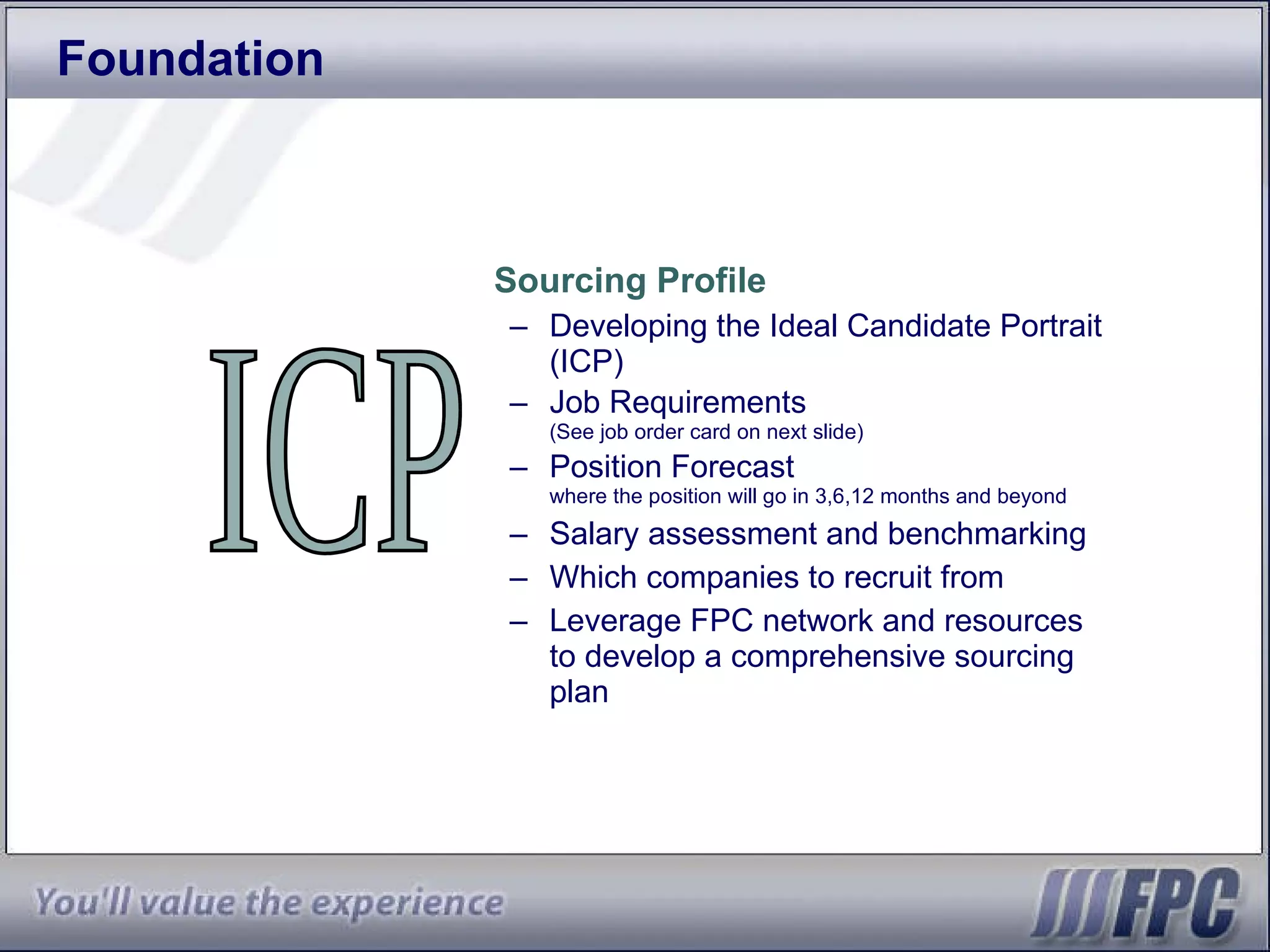 Foundation

ICP

Sourcing Profile

– Developing the Ideal Candidate Portrait (ICP)
– Job Requirements
(See job order card on next slide)
– Position Forecast
where the position will go in 3,6,12 months and beyond
– Salary assessment and benchmarking
– Which companies to recruit from
– Leverage FPC network and resources to develop a comprehensive sourcing plan

You'll value the experience

FPC